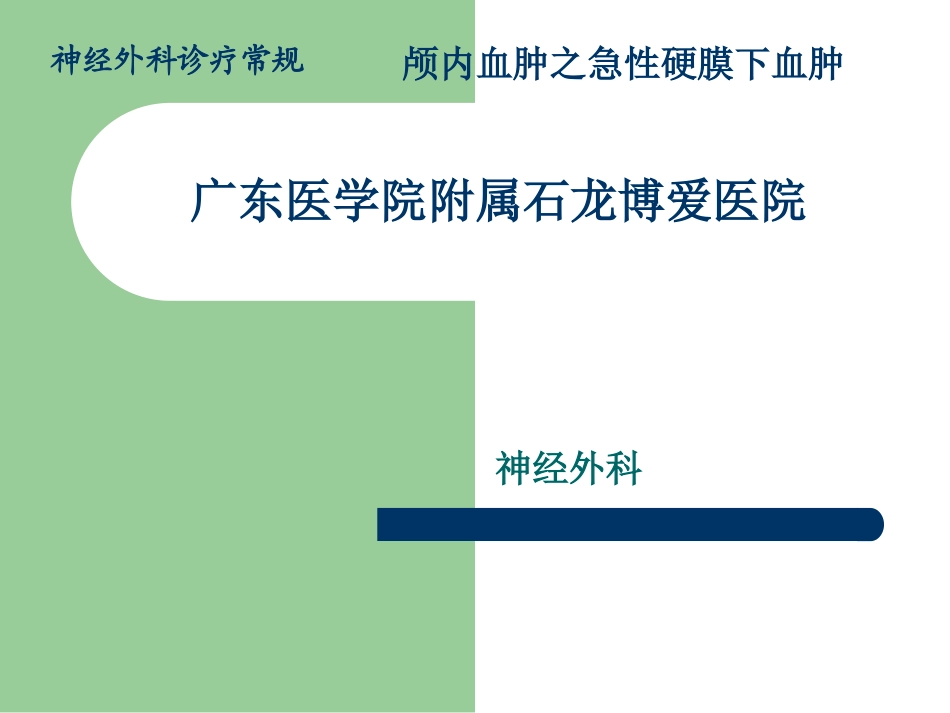 神经外科诊疗常规

颅内血肿之急性硬膜下血肿

广东医学院附属石龙博爱医院

神经外科